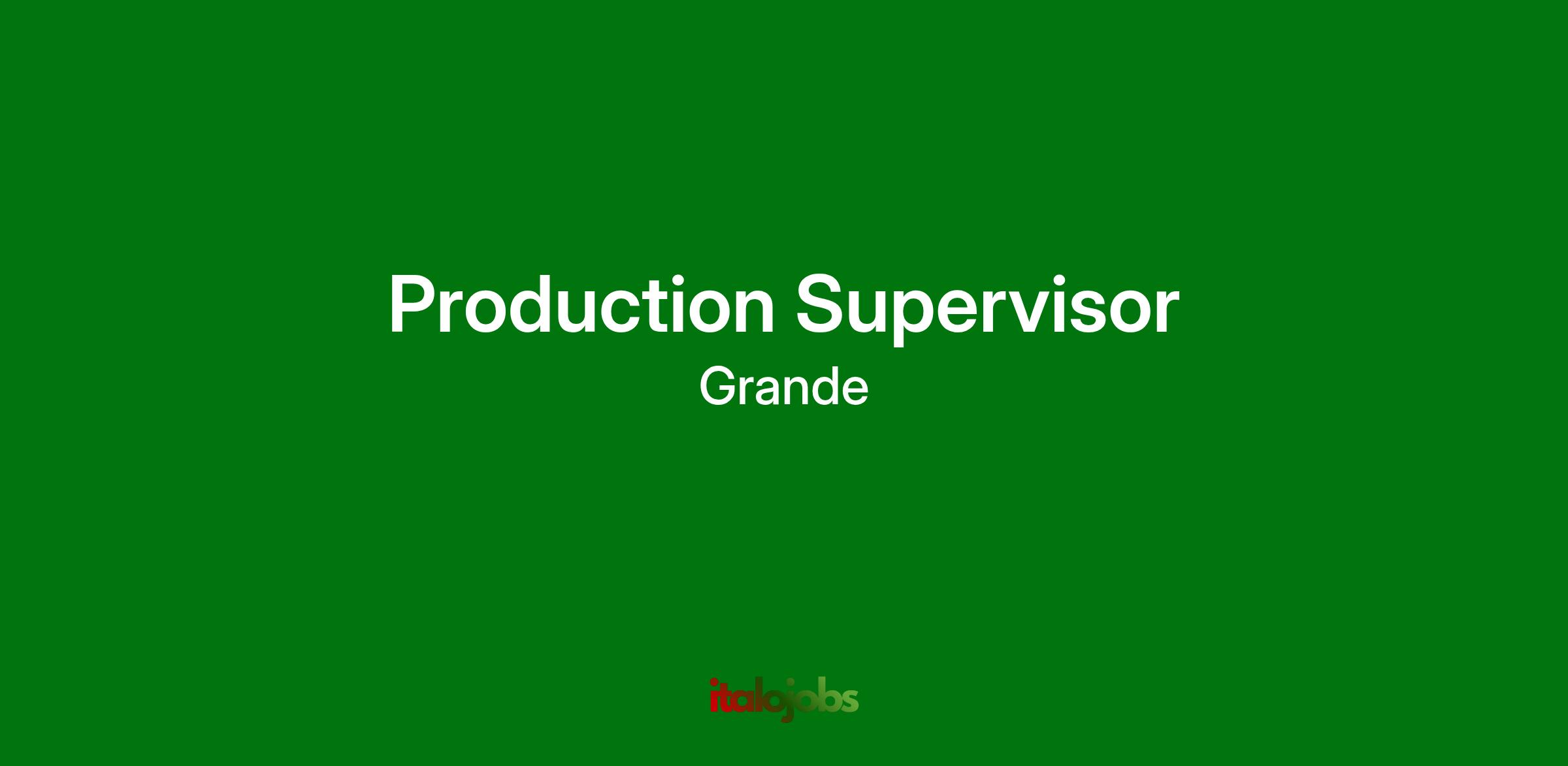 Production Supervisor
Grande

italojobs